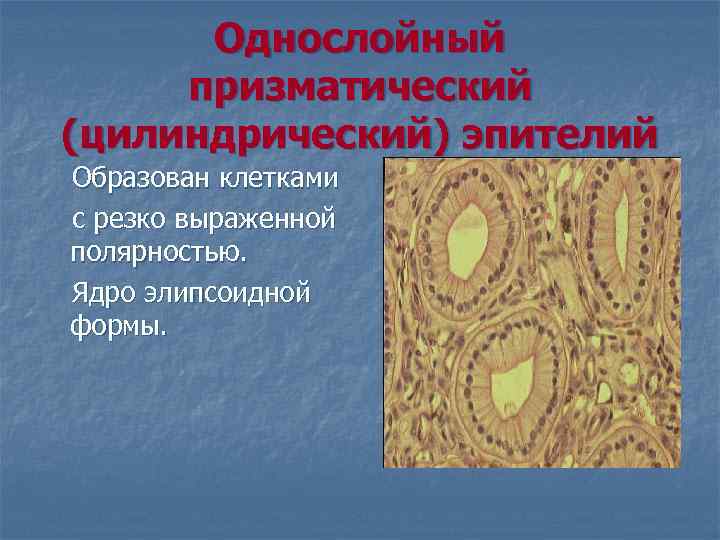 Однослойный призматический (цилиндрический) эпителий

Образован клетками с резко выраженной полярностью.

Ядро элипсоидной формы.